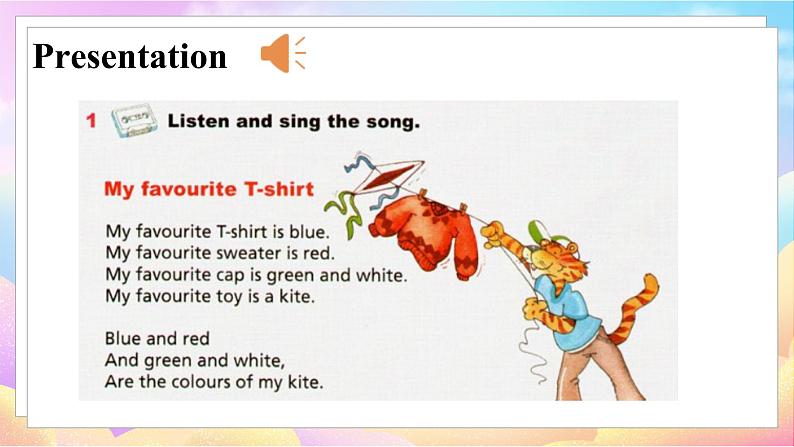 Presentation

1 Listen and sing the song.

My favourite T-shirt

My favourite T-shirt is blue.
My favourite sweater is red.
My favourite cap is green and white.
My favourite toy is a kite.

Blue and red
And green and white,
Are the colours of my kite.